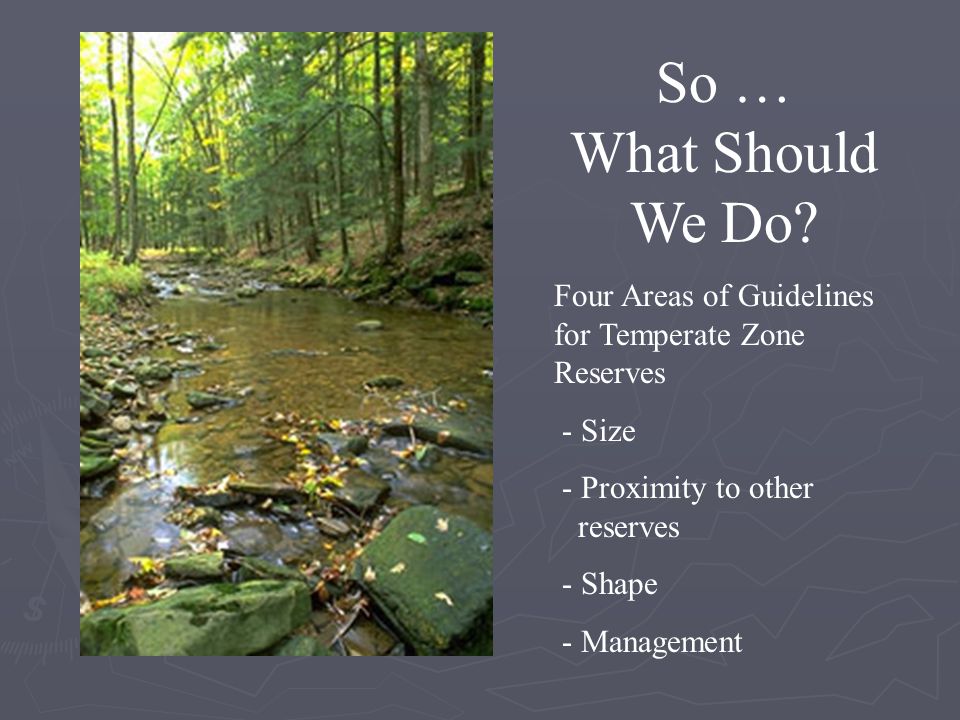 So …
What Should We Do?

Four Areas of Guidelines for Temperate Zone Reserves

- Size

- Proximity to other reserves

- Shape

- Management